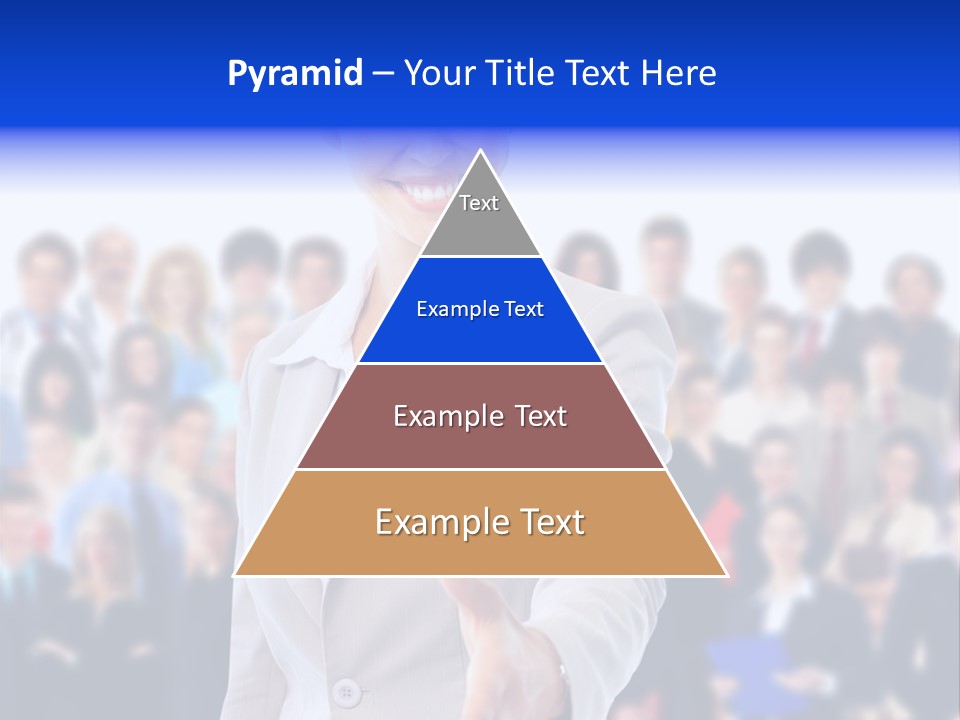 Pyramid – Your Title Text Here

Text

Example Text

Example Text

Example Text